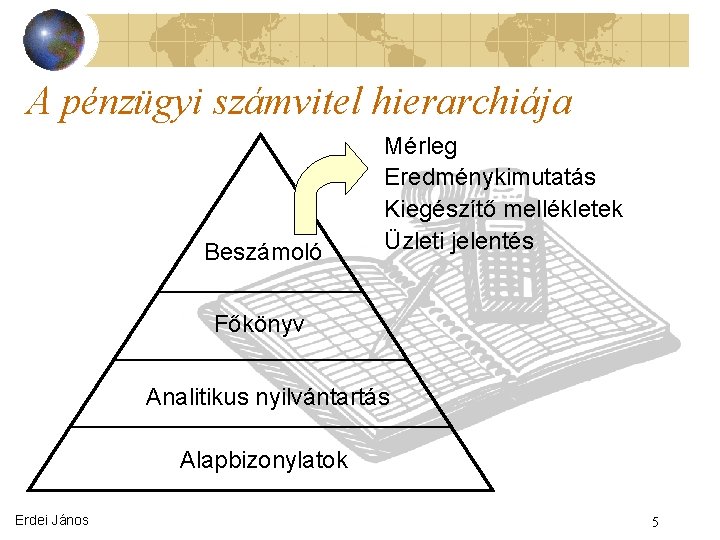 A pénzügyi számvitel hierarchiája

Mérleg
Eredménykimutatás
Kiegészítő mellékletek
Üzleti jelentés

Beszámoló

Főkönyv

Analitikus nyilvántartás

Alapbizonylatok

Erdei János

5